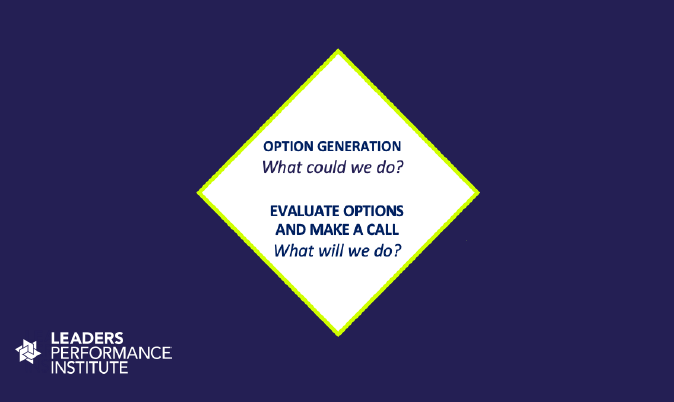 OPTION GENERATION
What could we do?

EVALUATE OPTIONS AND MAKE A CALL
What will we do?

LEADERS
PERFORMANCE
INSTITUTE